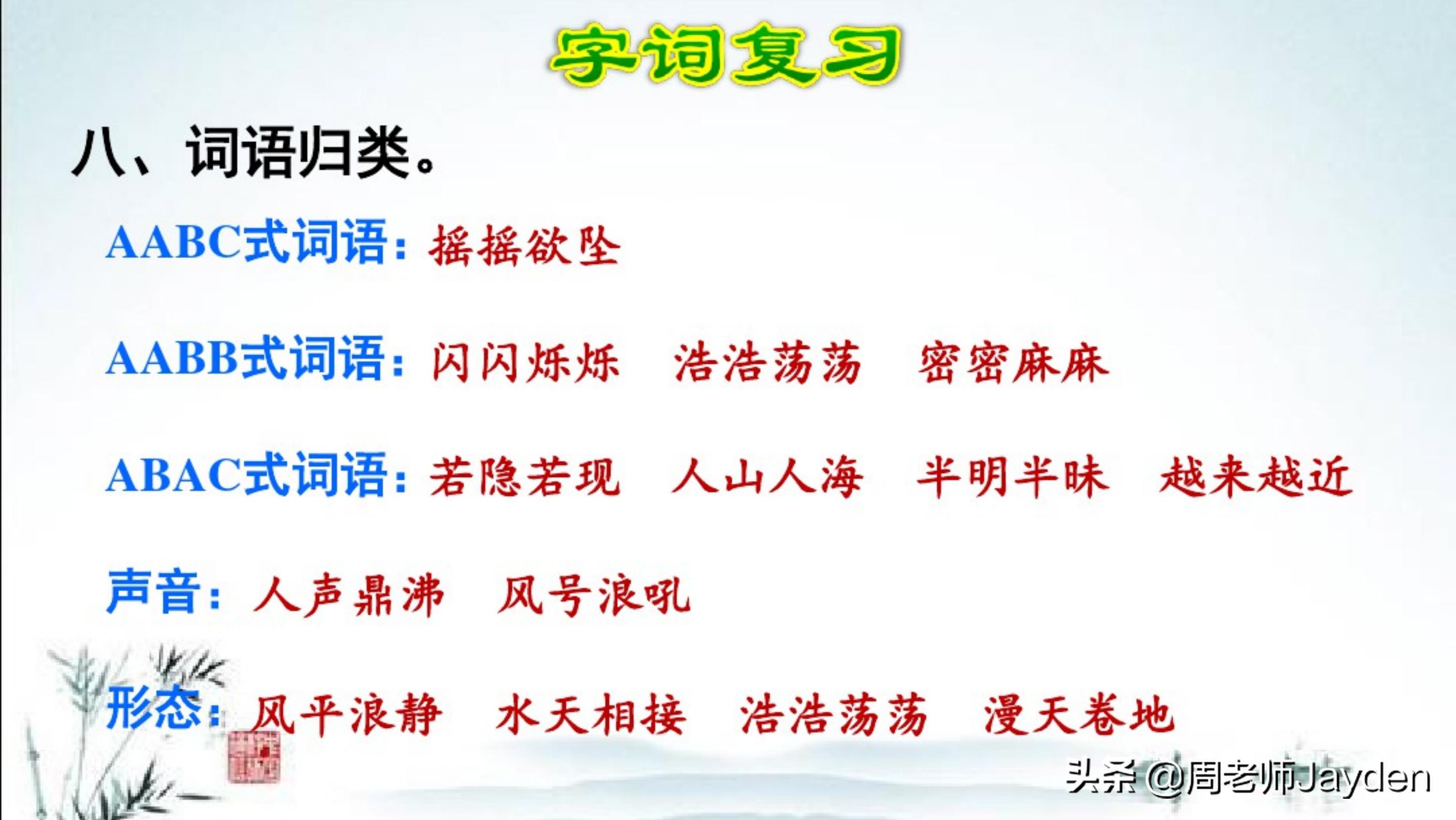 字词复习

八、词语归类。

AABC式词语：摇摇欲坠

AABB式词语：闪闪烁烁　浩浩荡荡　密密麻麻

ABAC式词语：若隐若现　人山人海　半明半昧　越来越近

声音：人声鼎沸　风号浪吼

形态：风平浪静　水天相接　浩浩荡荡　漫天卷地

头条 @周老师Jayden